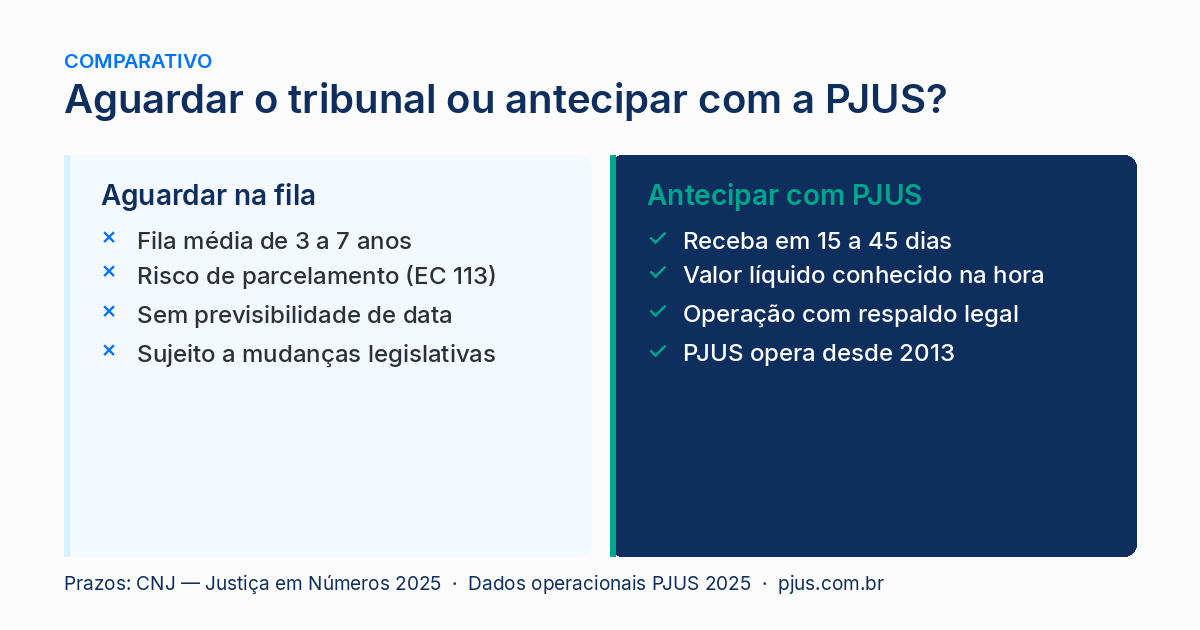 COMPARATIVO

Aguardar o tribunal ou antecipar com a PJUS?

Aguardar na fila

× Fila média de 3 a 7 anos
× Risco de parcelamento (EC 113)
× Sem previsibilidade de data
× Sujeito a mudanças legislativas

Antecipar com PJUS

✓ Receba em 15 a 45 dias
✓ Valor líquido conhecido na hora
✓ Operação com respaldo legal
✓ PJUS opera desde 2013

Prazos: CNJ — Justiça em Números 2025 · Dados operacionais PJUS 2025 · pjus.com.br